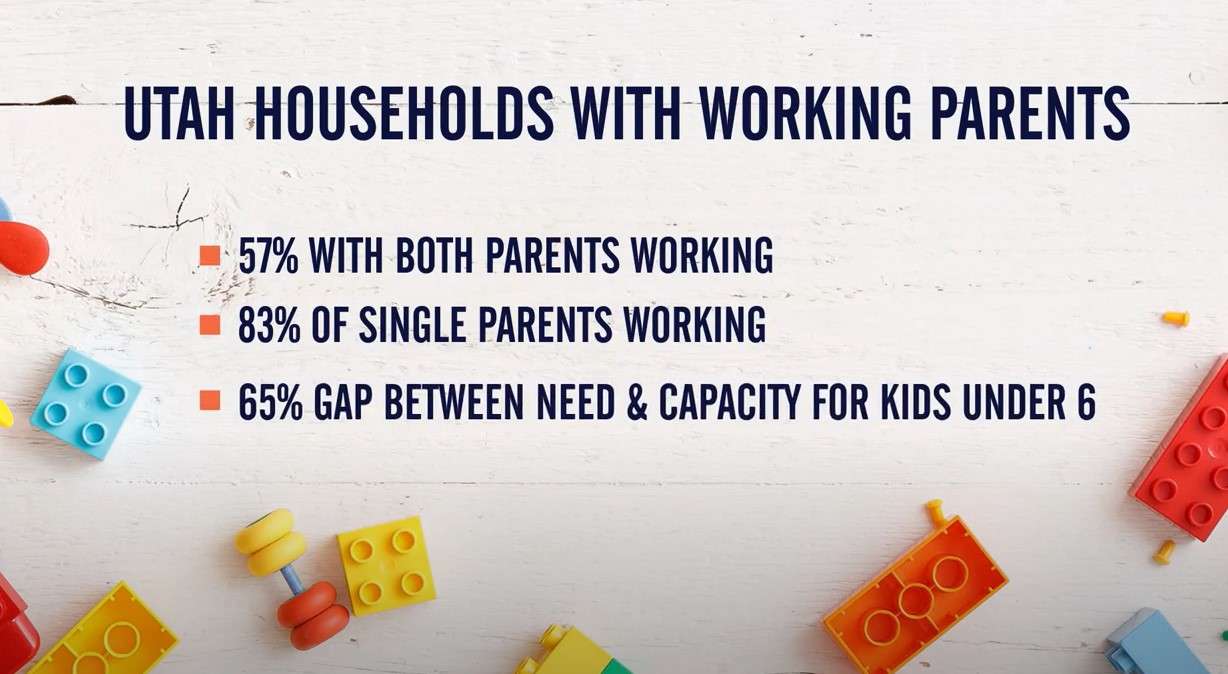 UTAH HOUSEHOLDS WITH WORKING PARENTS

- 57% WITH BOTH PARENTS WORKING
- 83% OF SINGLE PARENTS WORKING
- 65% GAP BETWEEN NEED & CAPACITY FOR KIDS UNDER 6